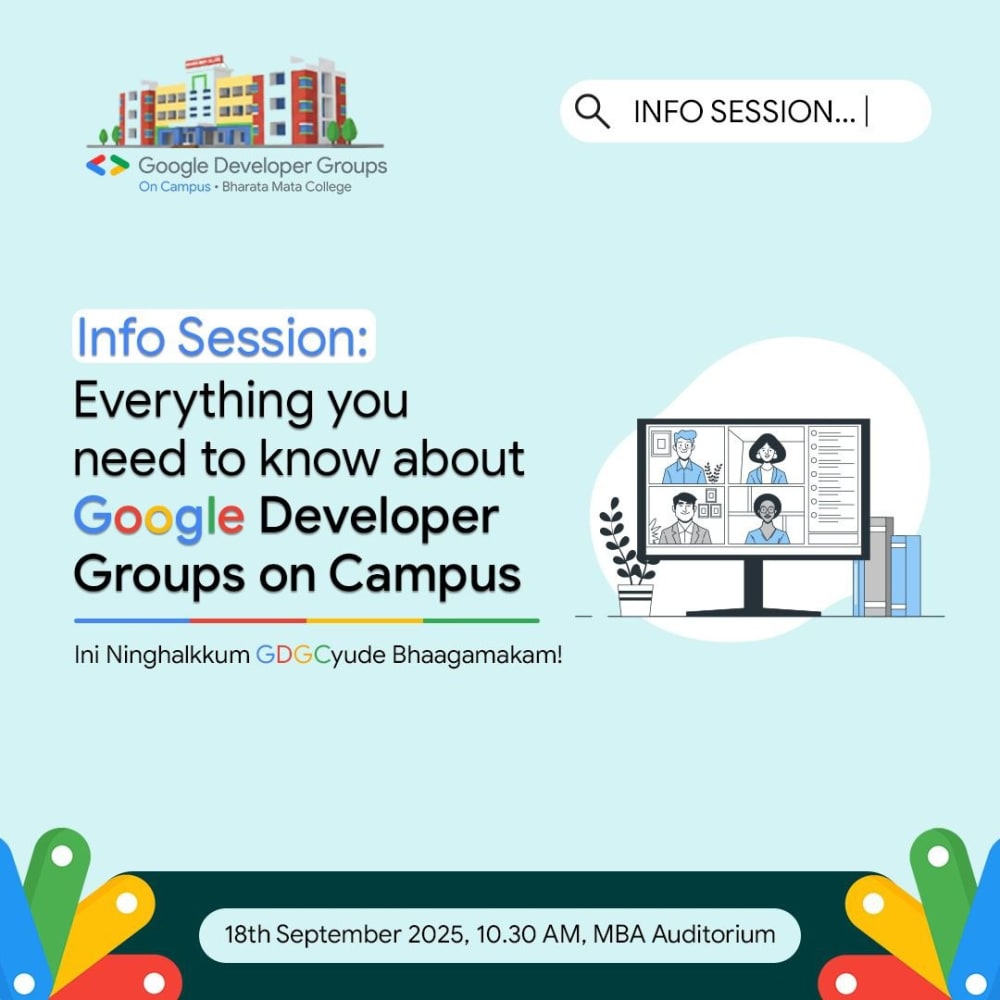 Google Developer Groups
On Campus • Bharata Mata College

INFO SESSION... |

Info Session:
Everything you need to know about Google Developer Groups on Campus

Ini Ninghalkkum GDGCyude Bhaagamakam!

18th September 2025, 10.30 AM, MBA Auditorium